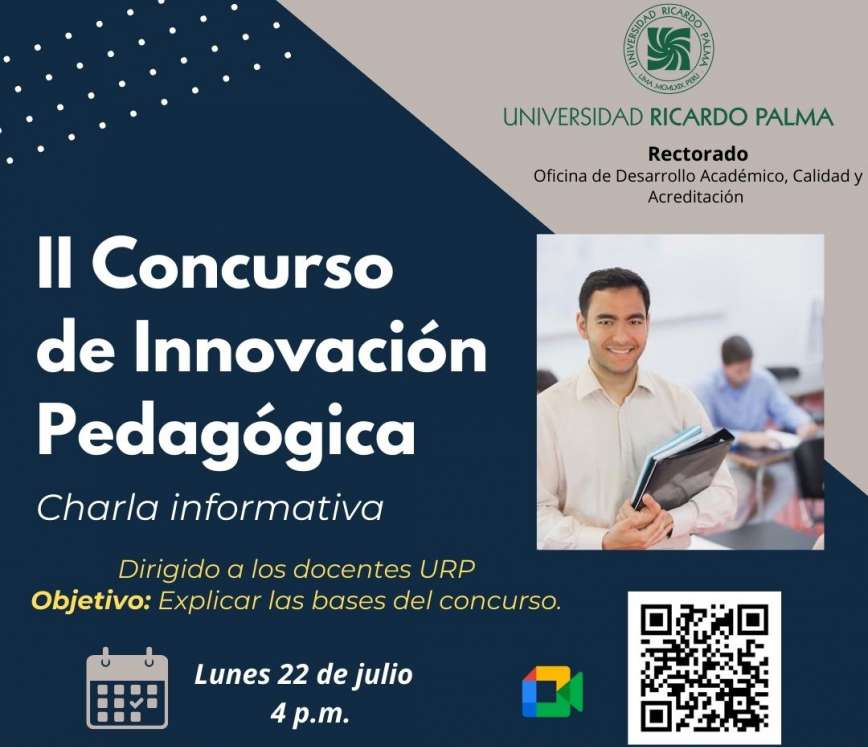 UNIVERSIDAD RICARDO PALMA
LIMA MCMLXIX PERU

UNIVERSIDAD RICARDO PALMA

Rectorado
Oficina de Desarrollo Académico, Calidad y Acreditación

II Concurso de Innovación Pedagógica

Charla informativa

Dirigido a los docentes URP
Objetivo: Explicar las bases del concurso.

Lunes 22 de julio
4 p.m.